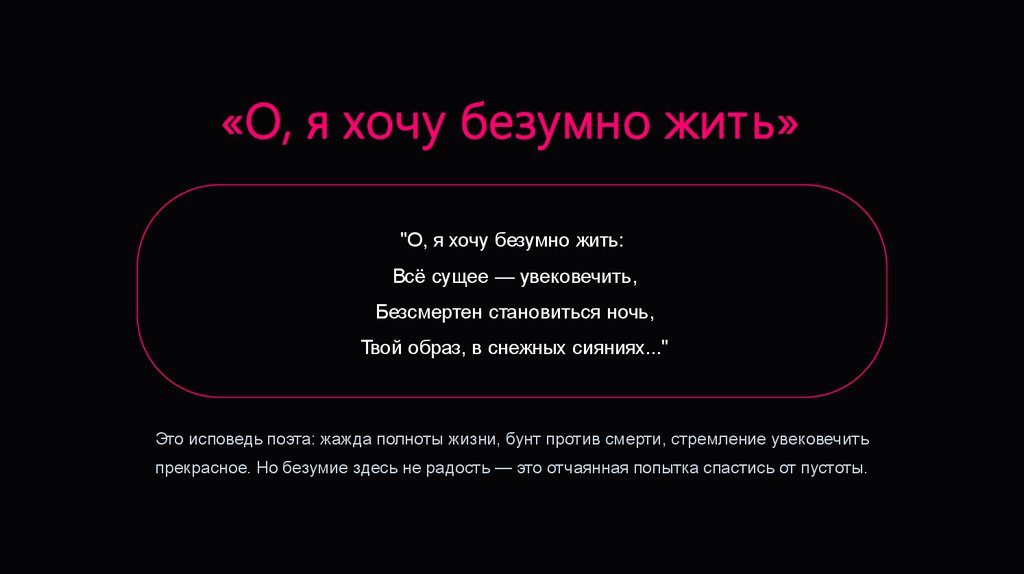 «О, я хочу безумно жить»

"О, я хочу безумно жить:
Всё сущее — увековечить,
Безсмертен становиться ночь,
Твой образ, в снежных сияниях..."

Это исповедь поэта: жажда полноты жизни, бунт против смерти, стремление увековечить прекрасное. Но безумие здесь не радость — это отчаянная попытка спастись от пустоты.